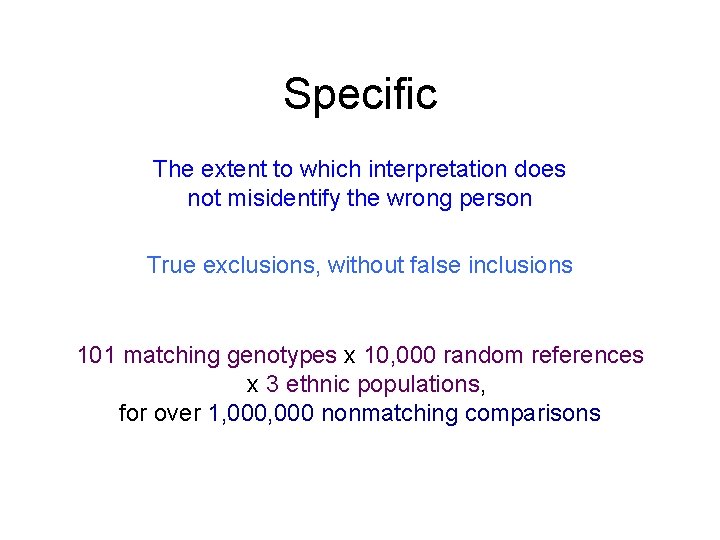 Specific

The extent to which interpretation does not misidentify the wrong person

True exclusions, without false inclusions

101 matching genotypes x 10,000 random references x 3 ethnic populations, for over 1,000,000 nonmatching comparisons